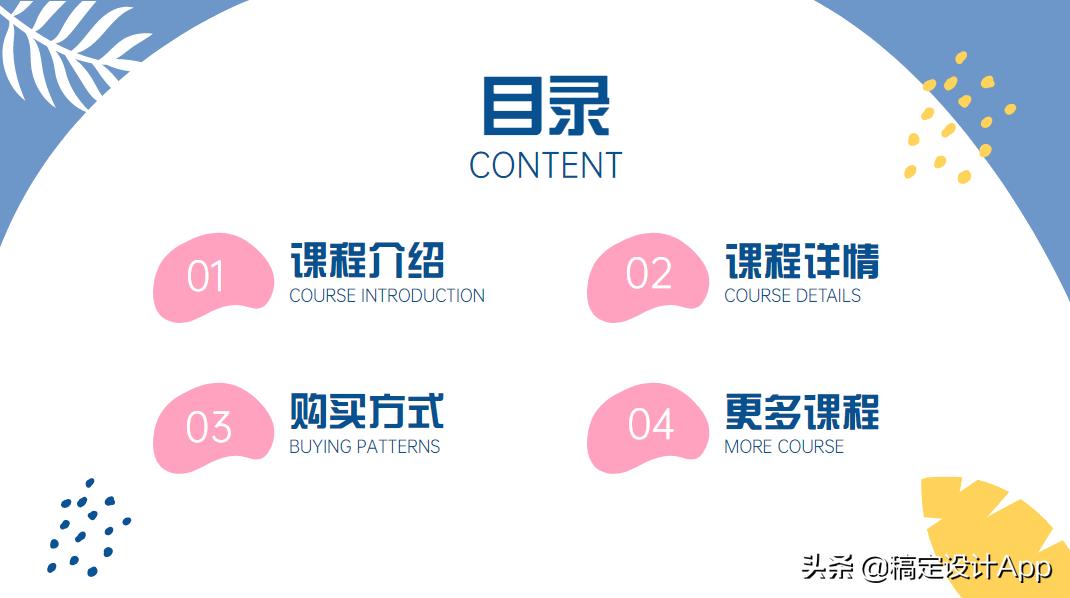 目录
CONTENT

01
课程介绍
COURSE INTRODUCTION

02
课程详情
COURSE DETAILS

03
购买方式
BUYING PATTERNS

04
更多课程
MORE COURSE

头条 @稿定设计App